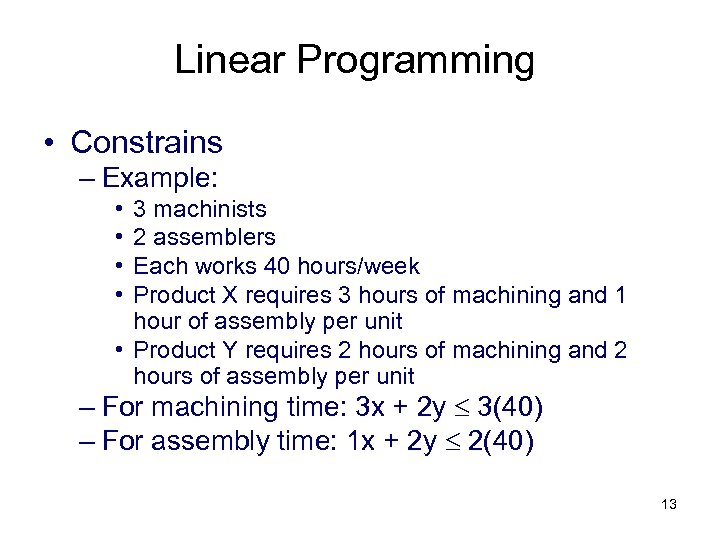 Linear Programming

• Constrains
– Example:
• 3 machinists
• 2 assemblers
• Each works 40 hours/week
• Product X requires 3 hours of machining and 1 hour of assembly per unit
• Product Y requires 2 hours of machining and 2 hours of assembly per unit
– For machining time: $3x + 2y \leq 3(40)$
– For assembly time: $1x + 2y \leq 2(40)$

13